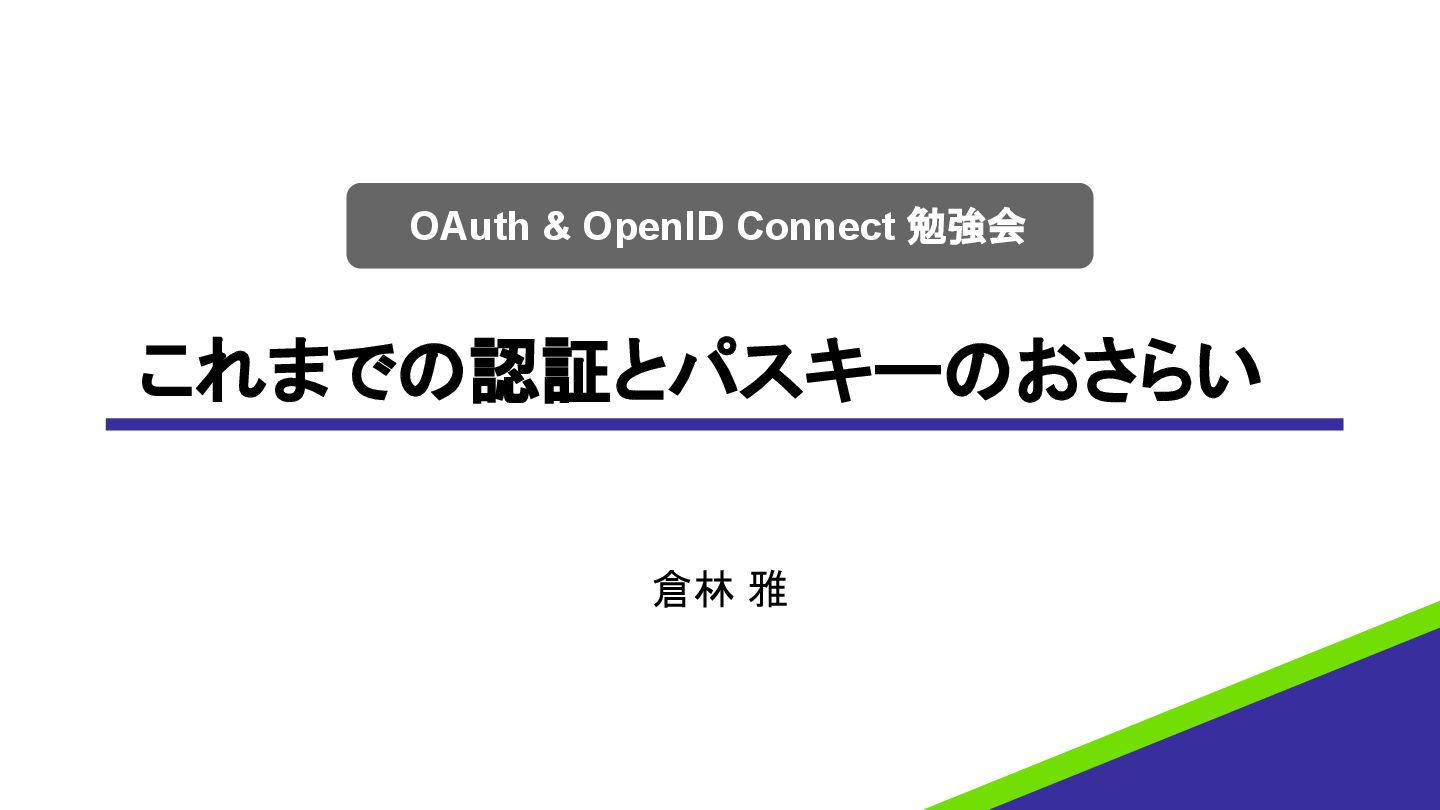 OAuth & OpenID Connect 勉強会

これまでの認証とパスキーのおさらい

倉林 雅